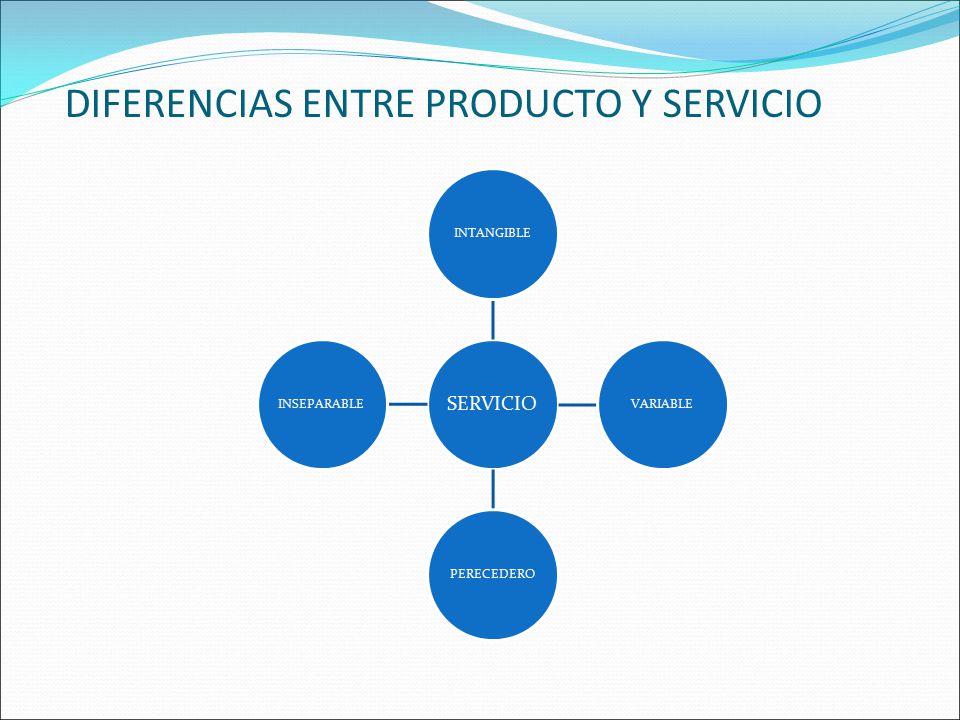 DIFERENCIAS ENTRE PRODUCTO Y SERVICIO

INTANGIBLE

INSEPARABLE

SERVICIO

VARIABLE

PERECEDERO